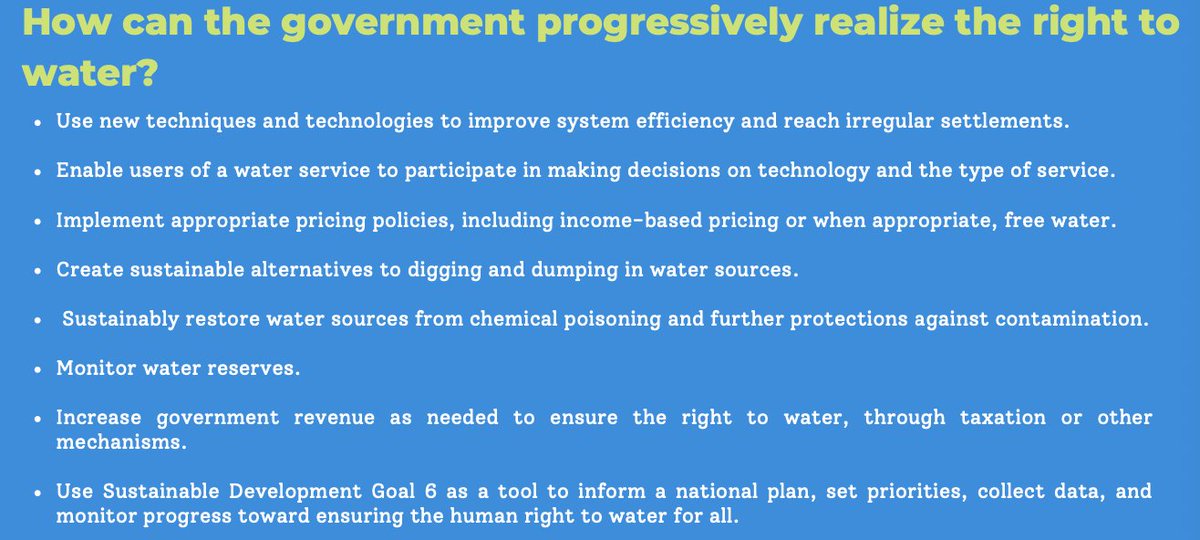 How can the government progressively realize the right to water?

• Use new techniques and technologies to improve system efficiency and reach irregular settlements.

• Enable users of a water service to participate in making decisions on technology and the type of service.

• Implement appropriate pricing policies, including income-based pricing or when appropriate, free water.

• Create sustainable alternatives to digging and dumping in water sources.

• Sustainably restore water sources from chemical poisoning and further protections against contamination.

• Monitor water reserves.

• Increase government revenue as needed to ensure the right to water, through taxation or other mechanisms.

• Use Sustainable Development Goal 6 as a tool to inform a national plan, set priorities, collect data, and monitor progress toward ensuring the human right to water for all.